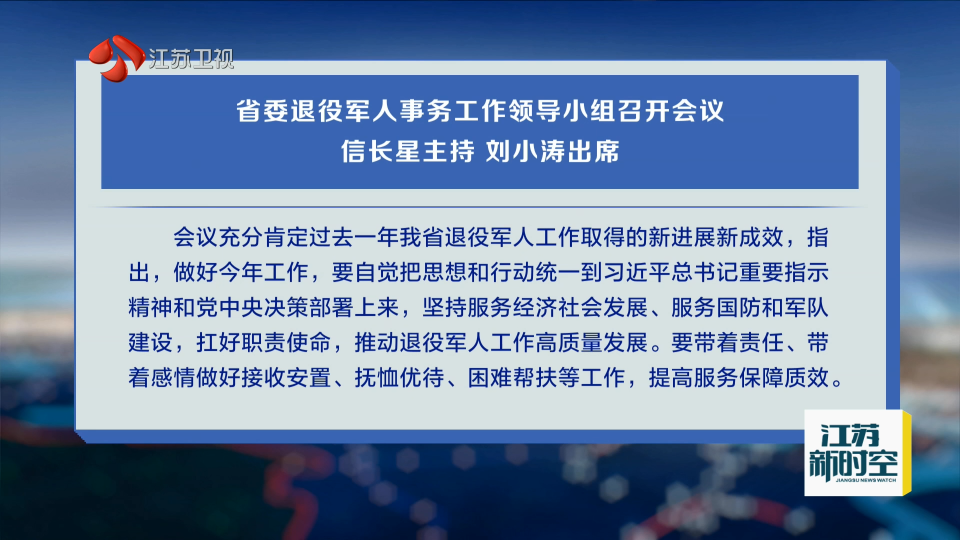 江苏卫视

省委退役军人事务工作领导小组召开会议
信长星主持 刘小涛出席

会议充分肯定过去一年我省退役军人工作取得的新进展新成效，指出，做好今年工作，要自觉把思想和行动统一到习近平总书记重要指示精神和党中央决策部署上来，坚持服务经济社会发展、服务国防和军队建设，扛好职责使命，推动退役军人工作高质量发展。要带着责任、带着感情做好接收安置、抚恤优待、困难帮扶等工作，提高服务保障质效。

江苏新时空
JIANGSU NEWS WATCH